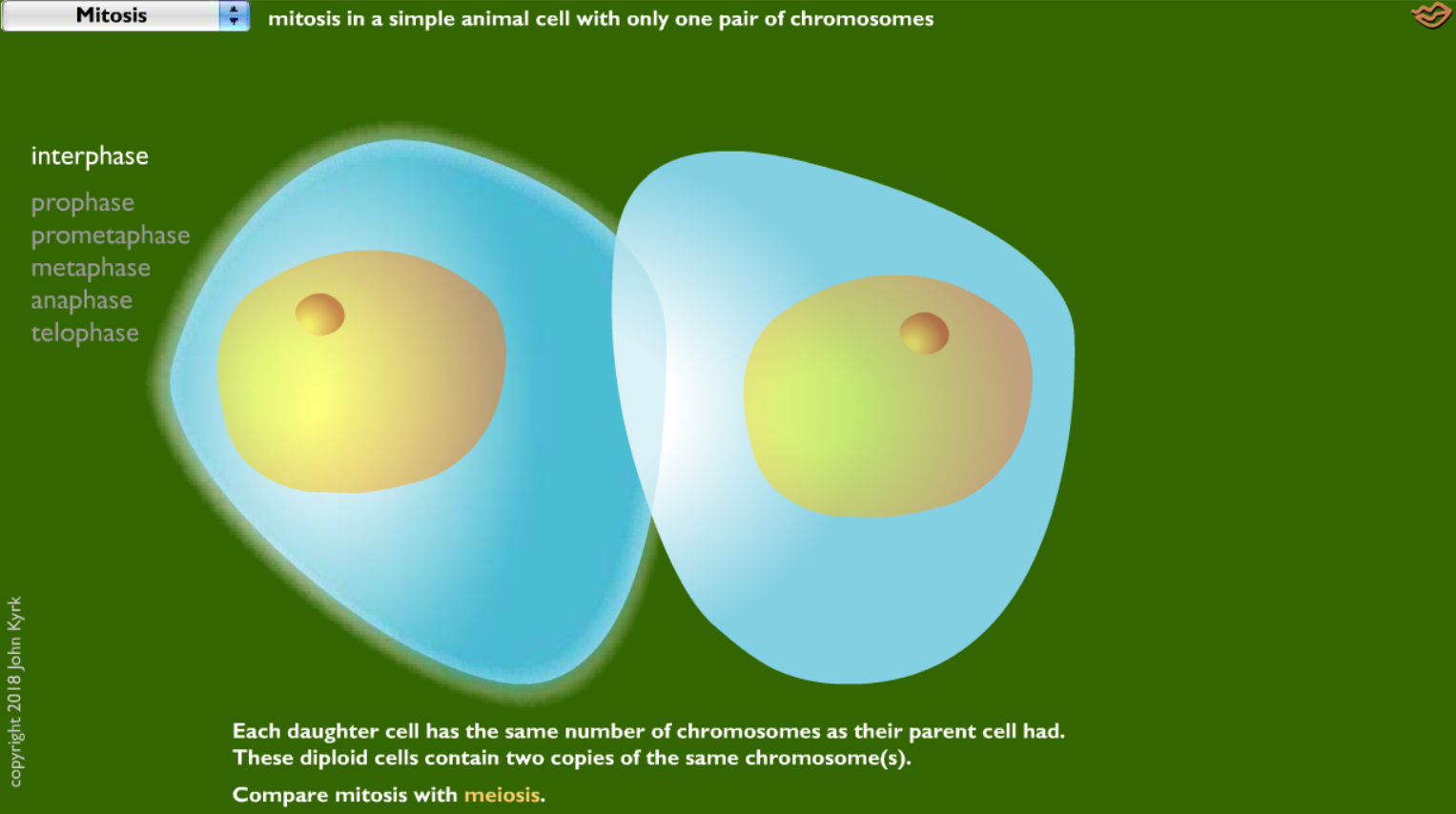 Mitosis

mitosis in a simple animal cell with only one pair of chromosomes

interphase

prophase
prometaphase
metaphase
anaphase
telophase

copyright 2018 John Kyrk

Each daughter cell has the same number of chromosomes as their parent cell had. These diploid cells contain two copies of the same chromosome(s).

Compare mitosis with meiosis.